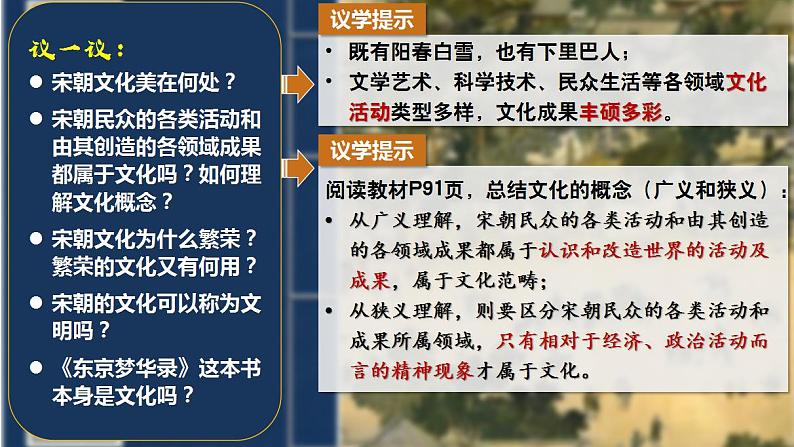 议一议：

● 宋朝文化美在何处？

● 宋朝民众的各类活动和由其创造的各领域成果都属于文化吗？如何理解文化概念？

● 宋朝文化为什么繁荣？繁荣的文化又有何用？

● 宋朝的文化可以称为文明吗？

● 《东京梦华录》这本书本身是文化吗？

议学提示

• 既有阳春白雪，也有下里巴人；

• 文学艺术、科学技术、民众生活等各领域文化活动类型多样，文化成果丰硕多彩。

议学提示

阅读教材P91页，总结文化的概念（广义和狭义）：

• 从广义理解，宋朝民众的各类活动和由其创造的各领域成果都属于认识和改造世界的活动及成果，属于文化范畴；

• 从狭义理解，则要区分宋朝民众的各类活动和成果所属领域，只有相对于经济、政治活动而言的精神现象才属于文化。